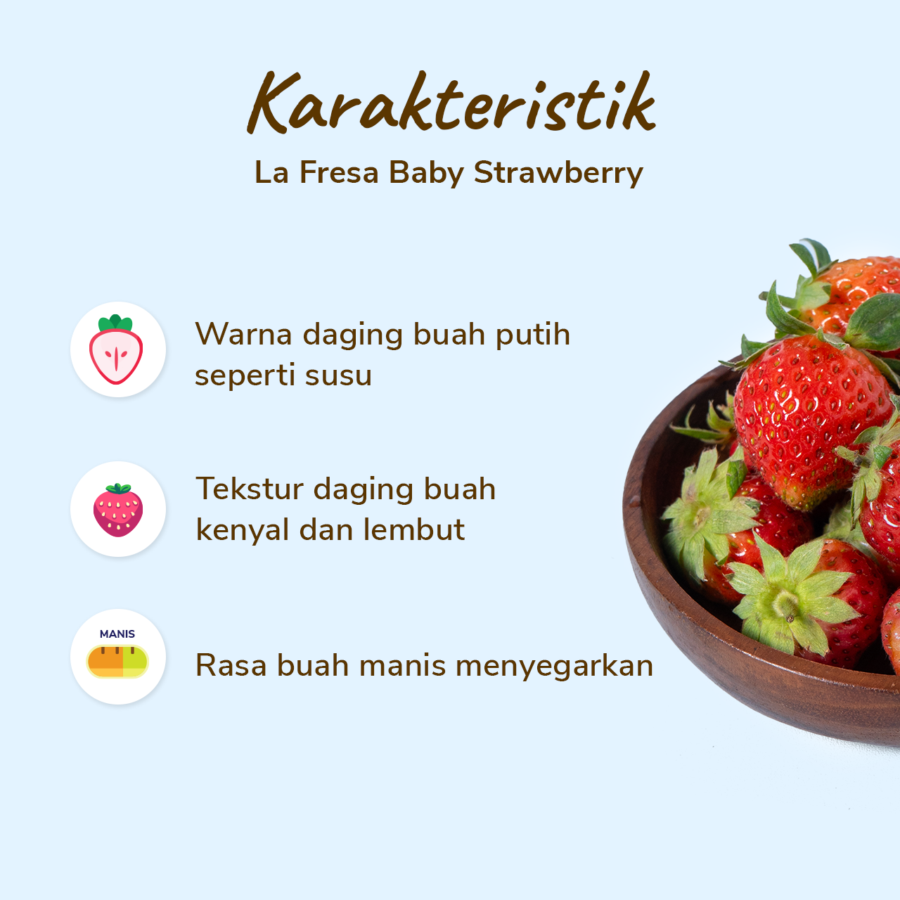 Karakteristik
La Fresa Baby Strawberry

Warna daging buah putih seperti susu

Tekstur daging buah kenyal dan lembut

MANIS

Rasa buah manis menyegarkan